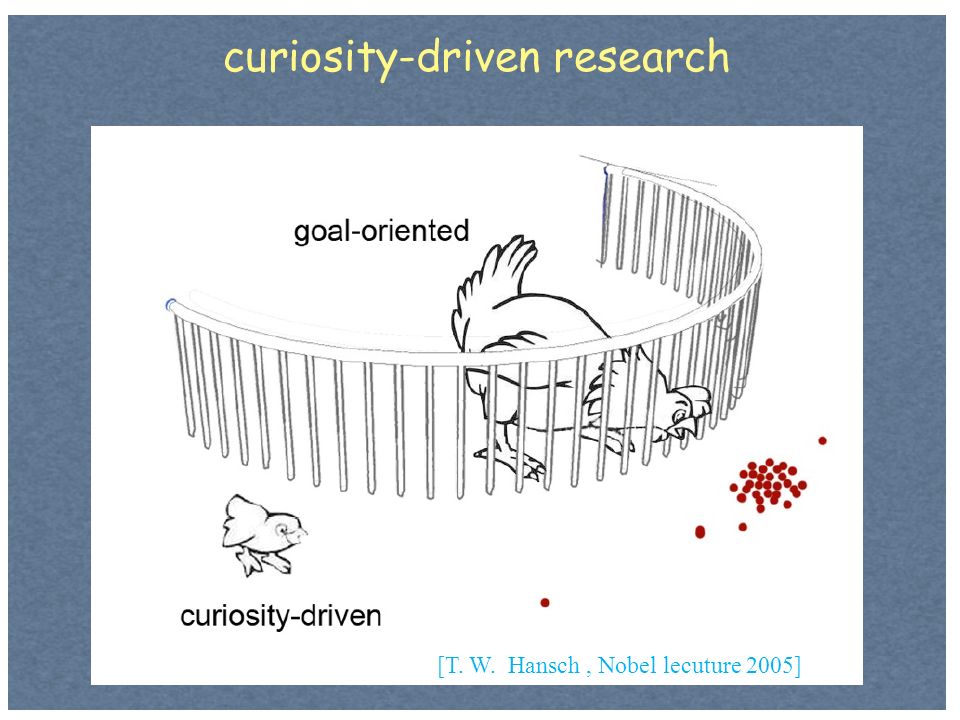 curiosity-driven research

goal-oriented

curiosity-driven

[T. W. Hansch , Nobel lecuture 2005]